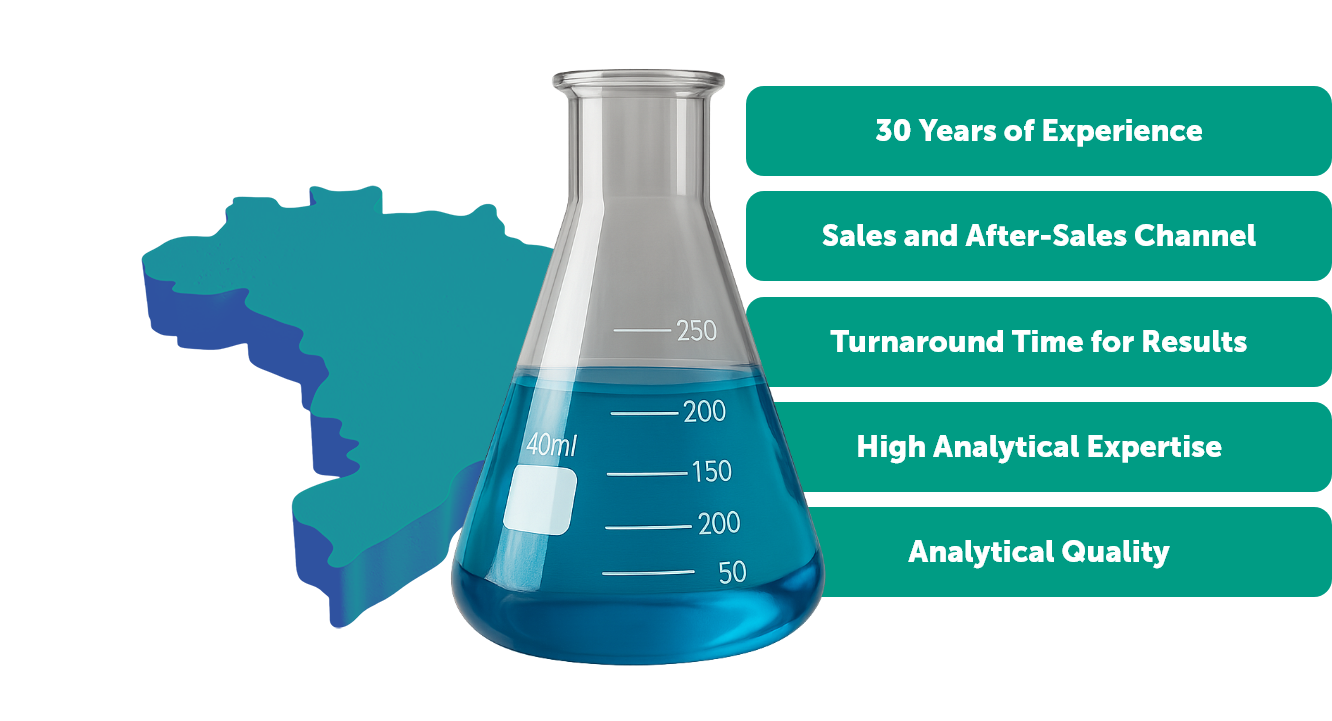 250
200
40ml
150
200
50

30 Years of Experience

Sales and After-Sales Channel

Turnaround Time for Results

High Analytical Expertise

Analytical Quality